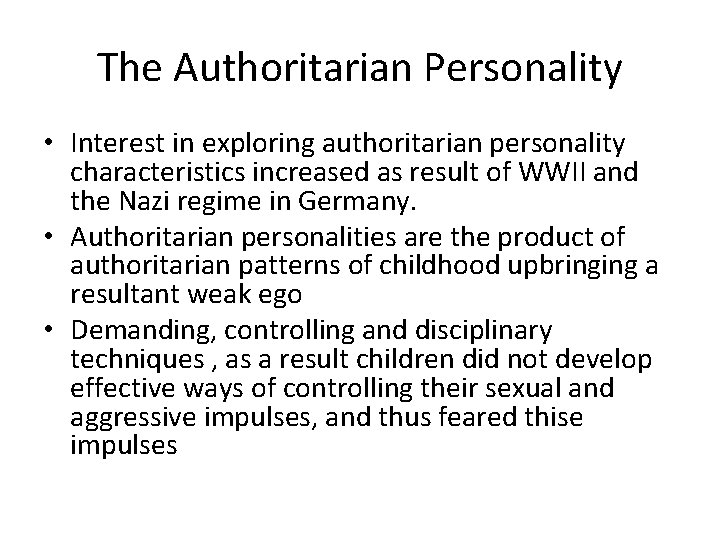 The Authoritarian Personality

• Interest in exploring authoritarian personality characteristics increased as result of WWII and the Nazi regime in Germany.
• Authoritarian personalities are the product of authoritarian patterns of childhood upbringing a resultant weak ego
• Demanding, controlling and disciplinary techniques , as a result children did not develop effective ways of controlling their sexual and aggressive impulses, and thus feared thise impulses